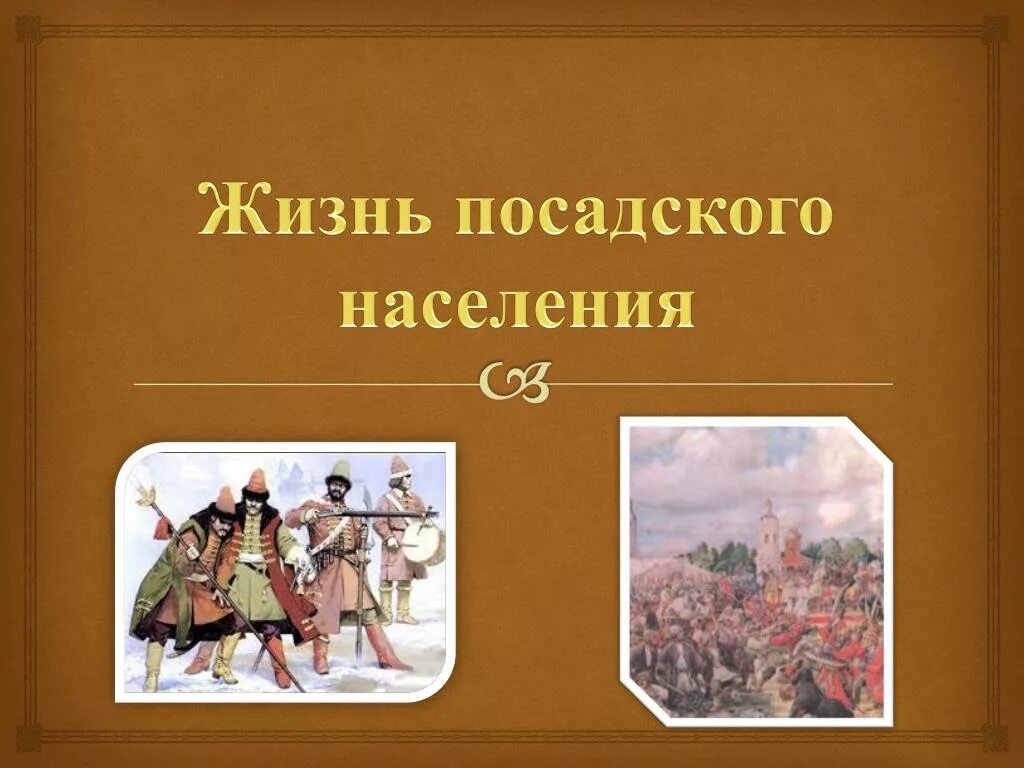 Жизнь посадского населения